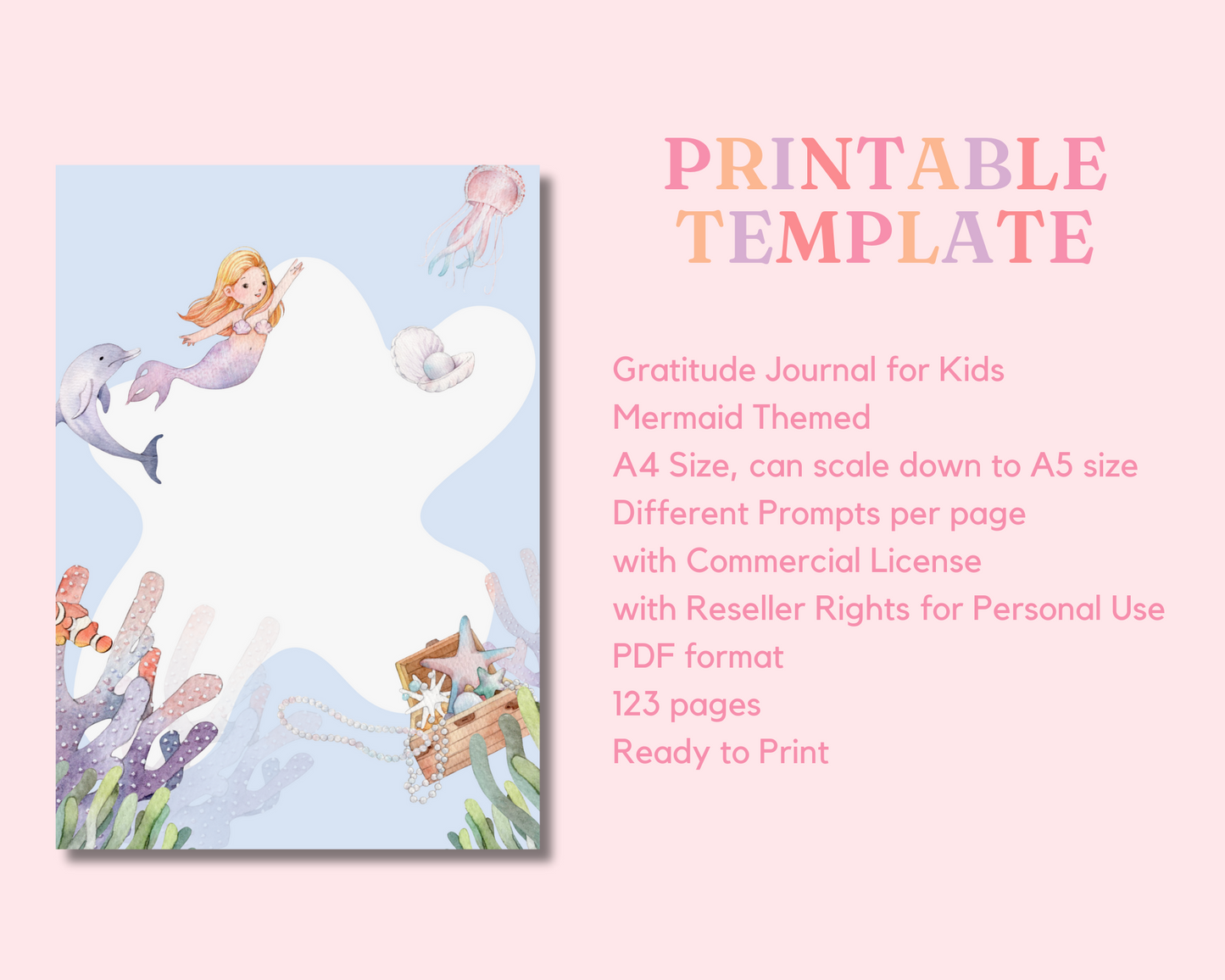 PRINTABLE TEMPLATE

Gratitude Journal for Kids
Mermaid Themed
A4 Size, can scale down to A5 size
Different Prompts per page
with Commercial License
with Reseller Rights for Personal Use
PDF format
123 pages
Ready to Print